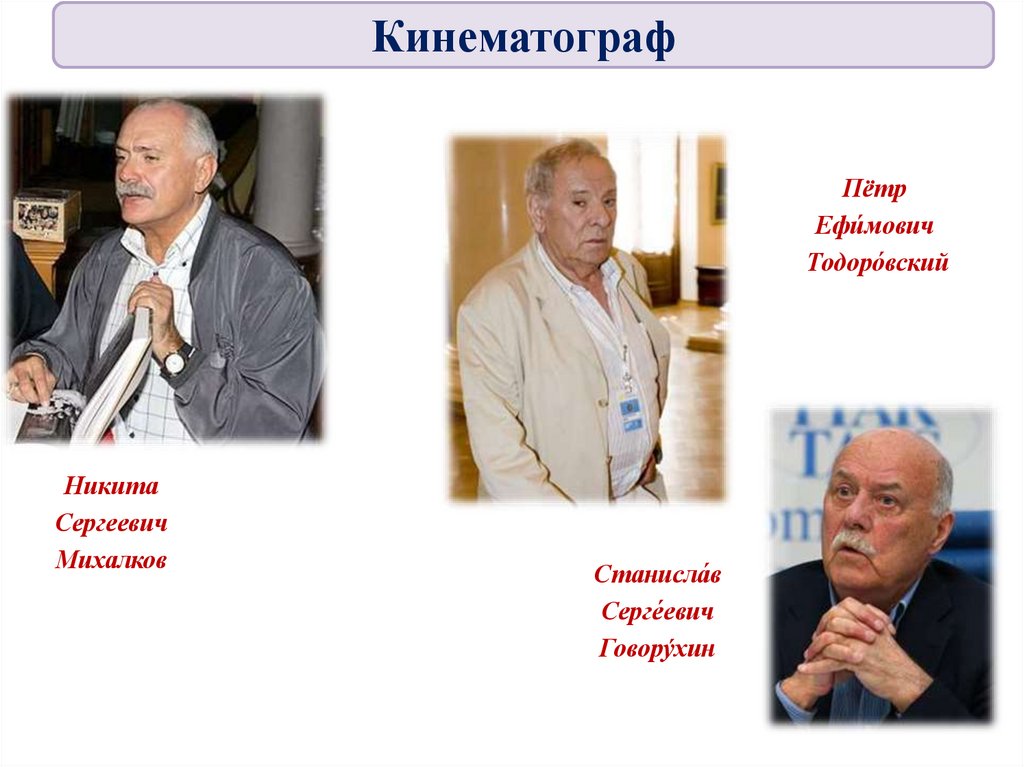 Кинематограф

Никита Сергеевич Михалков

Пётр Ефи́мович Тодоро́вский

Станисла́в Серге́евич Говору́хин